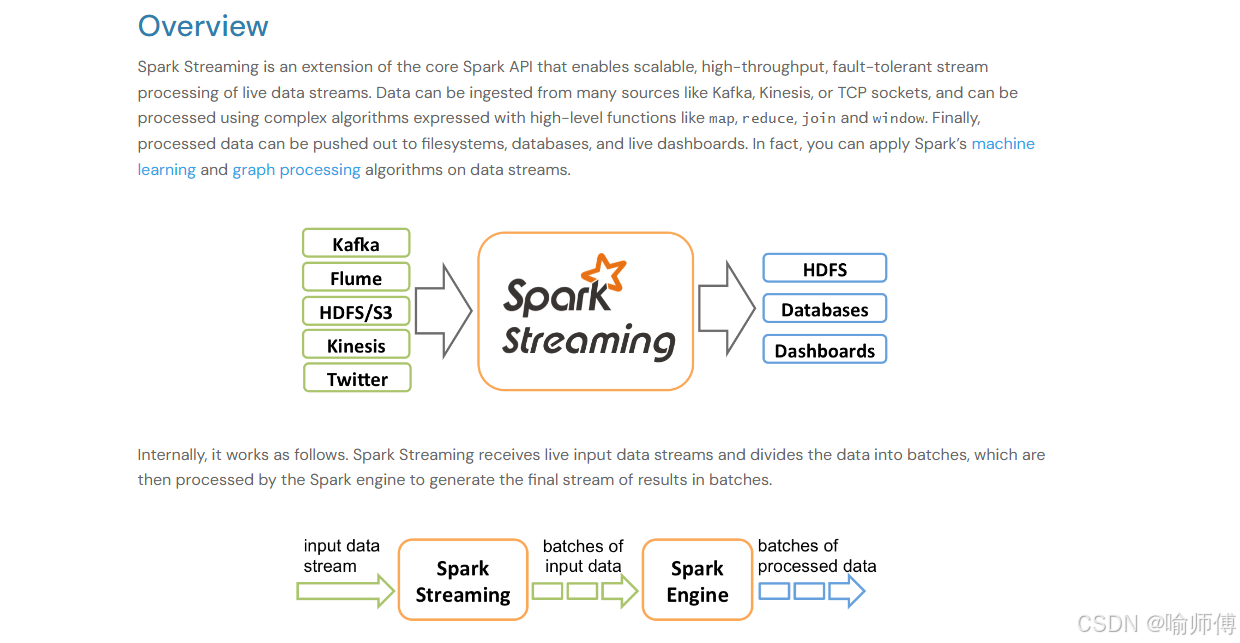 Overview

Spark Streaming is an extension of the core Spark API that enables scalable, high-throughput, fault-tolerant stream processing of live data streams. Data can be ingested from many sources like Kafka, Kinesis, or TCP sockets, and can be processed using complex algorithms expressed with high-level functions like map, reduce, join and window. Finally, processed data can be pushed out to filesystems, databases, and live dashboards. In fact, you can apply Spark's machine learning and graph processing algorithms on data streams.

Kafka
Flume
HDFS/S3
Kinesis
Twitter

Spark Streaming

HDFS
Databases
Dashboards

Internally, it works as follows. Spark Streaming receives live input data streams and divides the data into batches, which are then processed by the Spark engine to generate the final stream of results in batches.

input data stream
Spark Streaming
batches of input data
Spark Engine
batches of processed data

CSDN @喻师傅